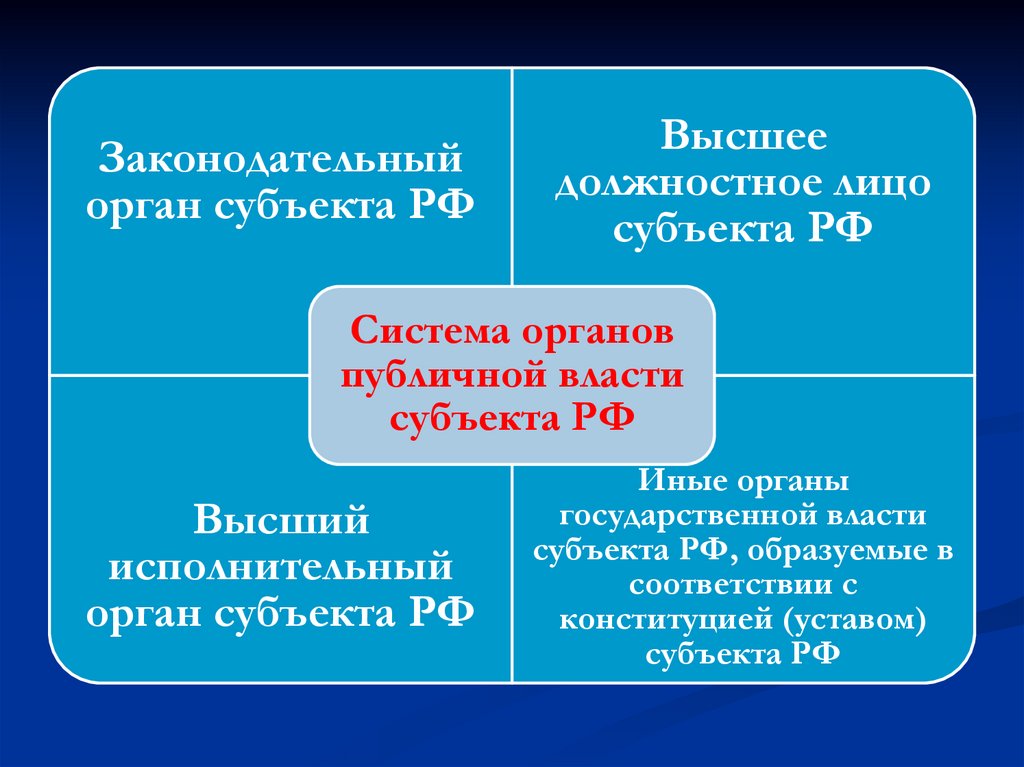 Законодательный орган субъекта РФ

Высшее должностное лицо субъекта РФ

Система органов публичной власти субъекта РФ

Высший исполнительный орган субъекта РФ

Иные органы государственной власти субъекта РФ, образуемые в соответствии с конституцией (уставом) субъекта РФ